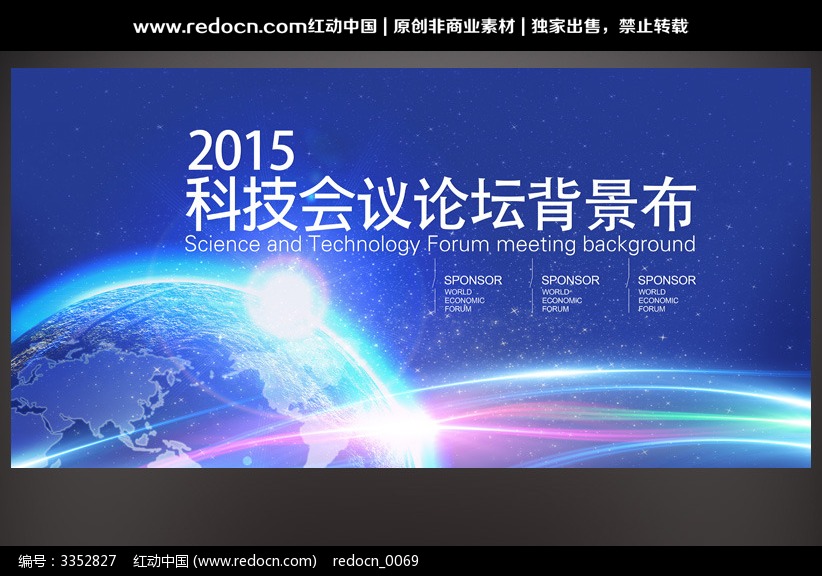 www.redocn.com红动中国 | 原创非商业素材 | 独家出售，禁止转载

2015
科技会议论坛背景布
Science and Technology Forum meeting background

SPONSOR
WORLD
ECONOMIC
FORUM

SPONSOR
WORLD
ECONOMIC
FORUM

SPONSOR
WORLD
ECONOMIC
FORUM

编号：3352827 红动中国 (www.redocn.com) redocn_0069